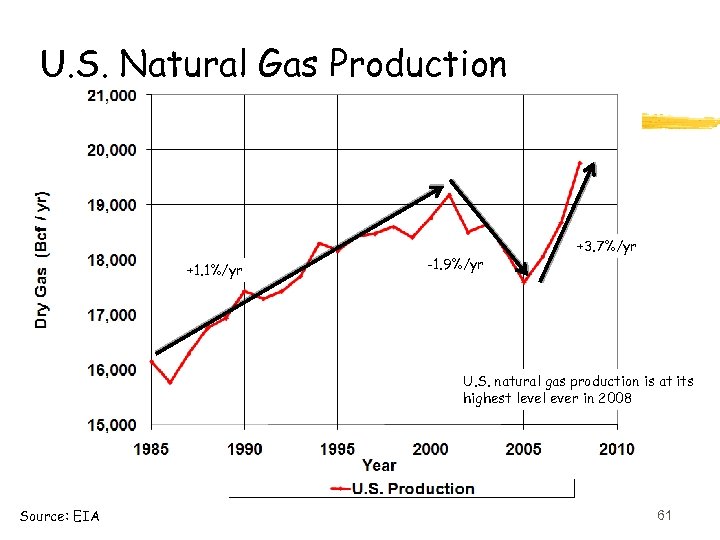 U.S. Natural Gas Production

21,000
20,000
19,000
18,000
17,000
16,000
15,000

Dry Gas (Bcf / yr)

+1.1%/yr

-1.9%/yr

+3.7%/yr

U.S. natural gas production is at its highest level ever in 2008

1985 1990 1995 2000 2005 2010
Year

U.S. Production

Source: EIA

61